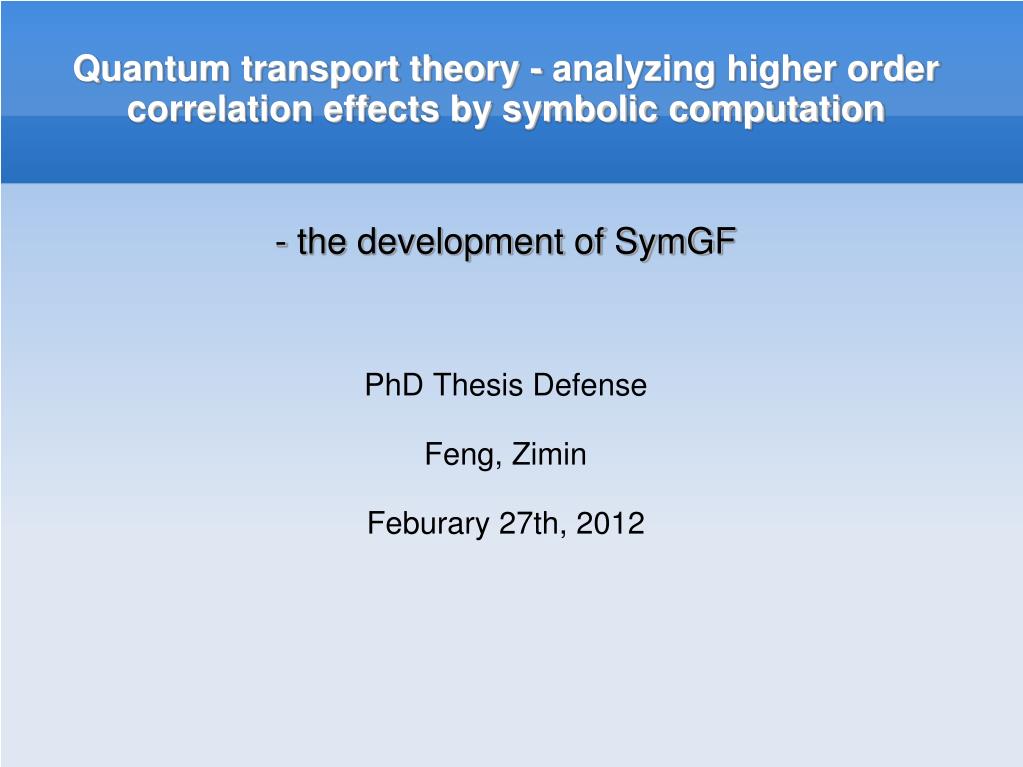 Quantum transport theory - analyzing higher order correlation effects by symbolic computation

- the development of SymGF

PhD Thesis Defense

Feng, Zimin

Feburary 27th, 2012